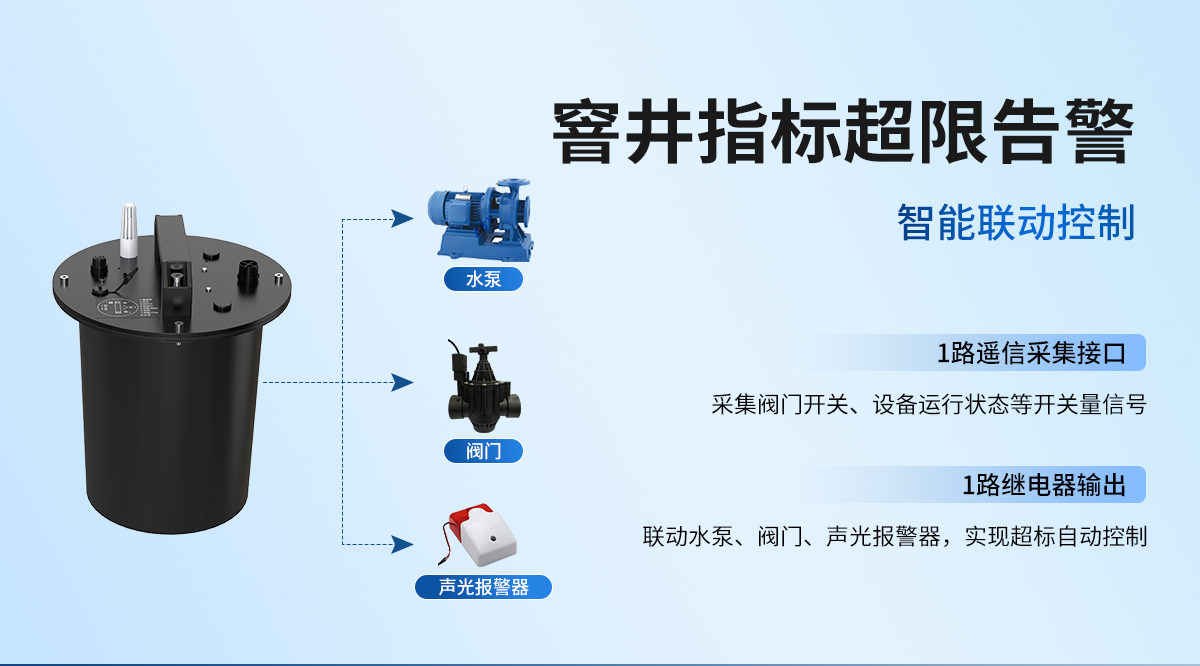 窨井指标超限告警

智能联动控制

水泵

阀门

声光报警器

1路遥信采集接口

采集阀门开关、设备运行状态等开关量信号

1路继电器输出

联动水泵、阀门、声光报警器，实现超标自动控制